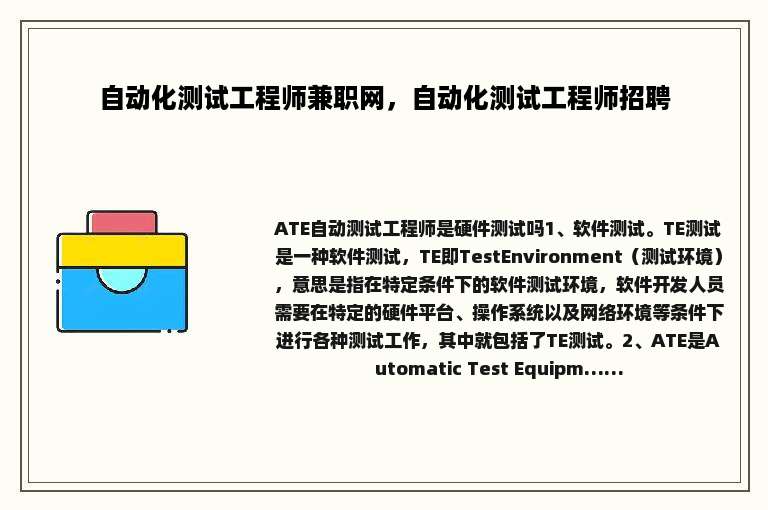 自动化测试工程师兼职网，自动化测试工程师招聘

ATE自动测试工程师是硬件测试吗1、软件测试。TE测试是一种软件测试，TE即TestEnvironment（测试环境），意思是指在特定条件下的软件测试环境，软件开发人员需要在特定的硬件平台、操作系统以及网络环境等条件下进行各种测试工作，其中就包括了TE测试。2、ATE是Automatic Test Equipm......